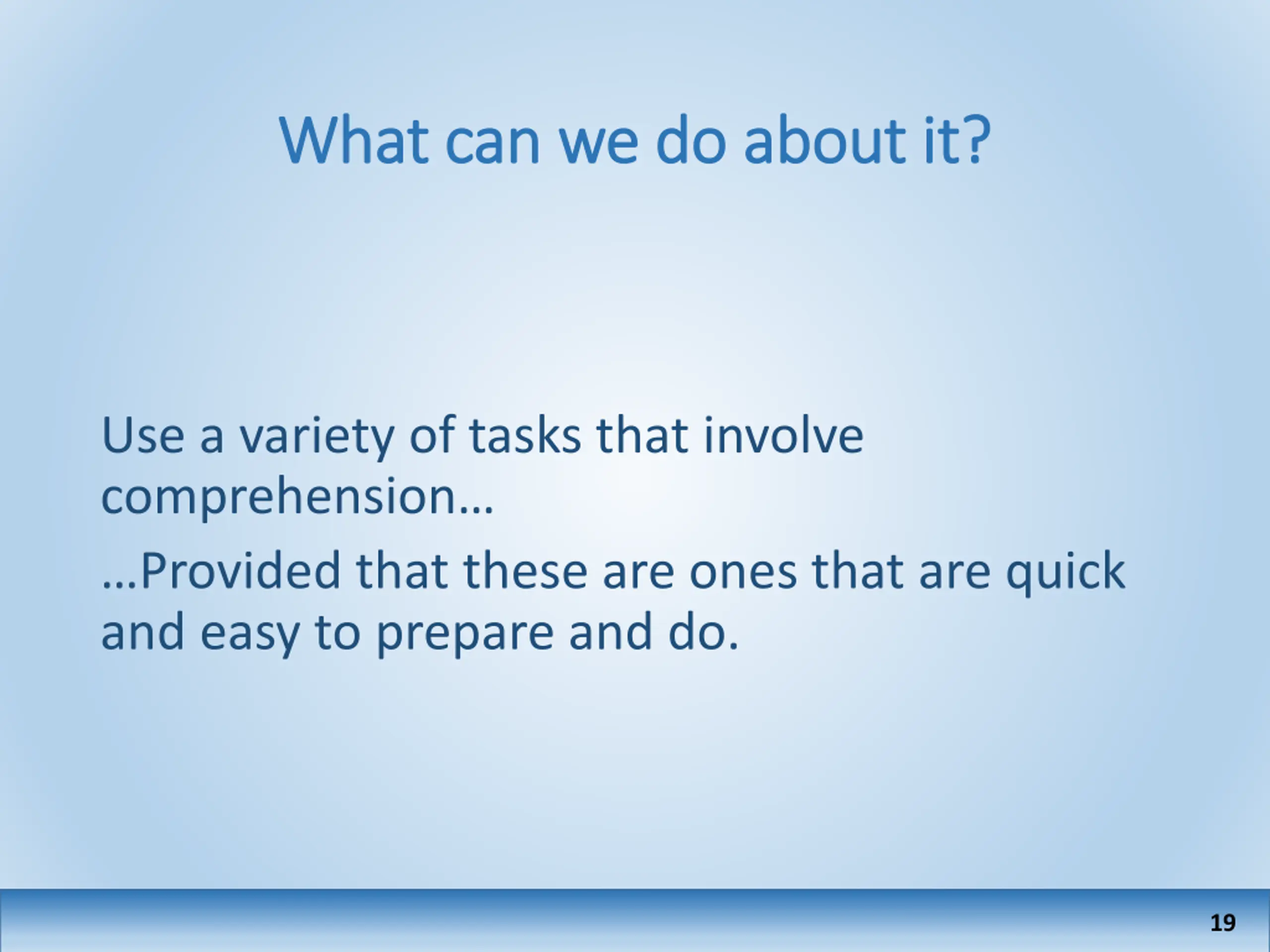 What can we do about it?

Use a variety of tasks that involve comprehension…

…Provided that these are ones that are quick and easy to prepare and do.

19